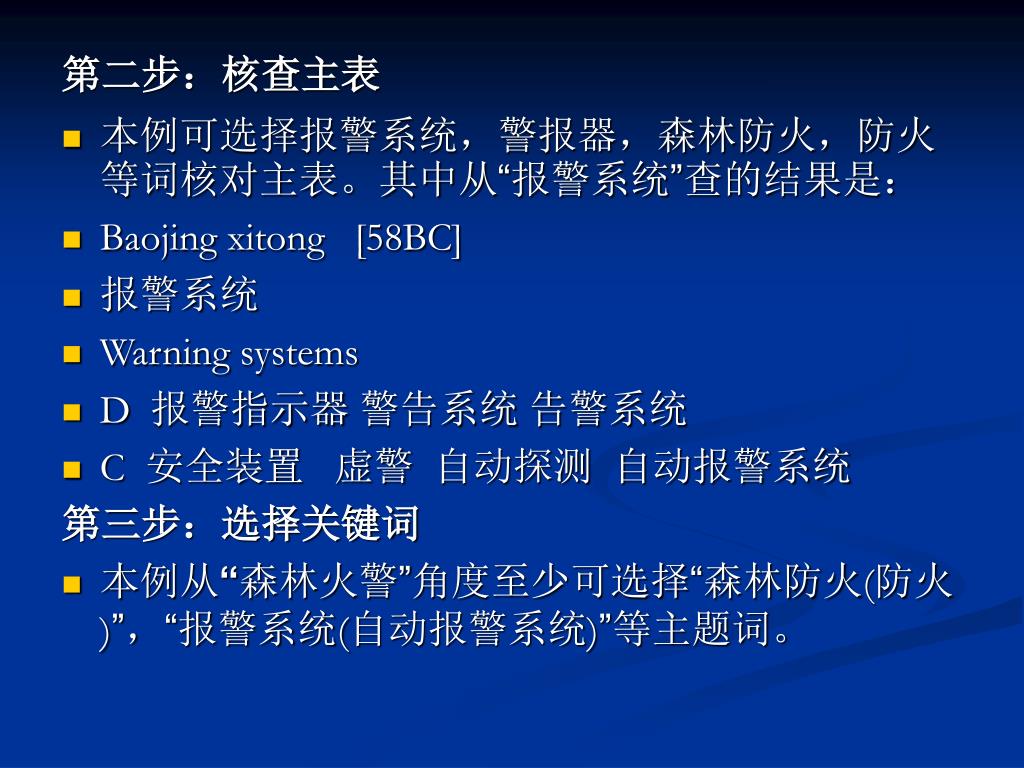 第二步：核查主表

本例可选择报警系统，警报器，森林防火，防火等词核对主表。其中从“报警系统”查的结果是：

Baojing xitong [58BC]

报警系统

Warning systems

D 报警指示器 警告系统 告警系统

C 安全装置 虚警 自动探测 自动报警系统

第三步：选择关键词

本例从“森林火警”角度至少可选择“森林防火(防火)”，“报警系统(自动报警系统)”等主题词。